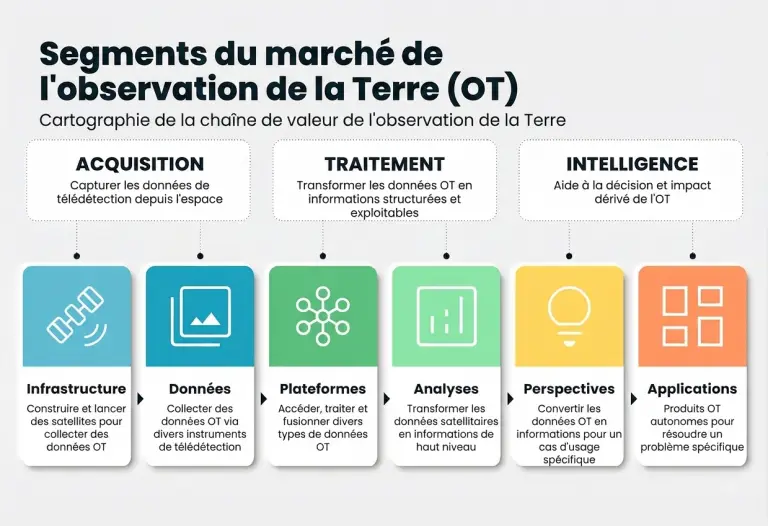 Segments du marché de l'observation de la Terre (OT)

Cartographie de la chaîne de valeur de l'observation de la Terre

ACQUISITION

Capturer les données de télédétection depuis l'espace

TRAITEMENT

Transformer les données OT en informations structurées et exploitables

INTELLIGENCE

Aide à la décision et impact dérivé de l'OT

Infrastructure

Construire et lancer des satellites pour collecter des données OT

Données

Collecter des données OT via divers instruments de télédétection

Plateformes

Accéder, traiter et fusionner divers types de données OT

Analyses

Transformer les données satellitaires en informations de haut niveau

Perspectives

Convertir les données OT en informations pour un cas d'usage spécifique

Applications

Produits OT autonomes pour résoudre un problème spécifique